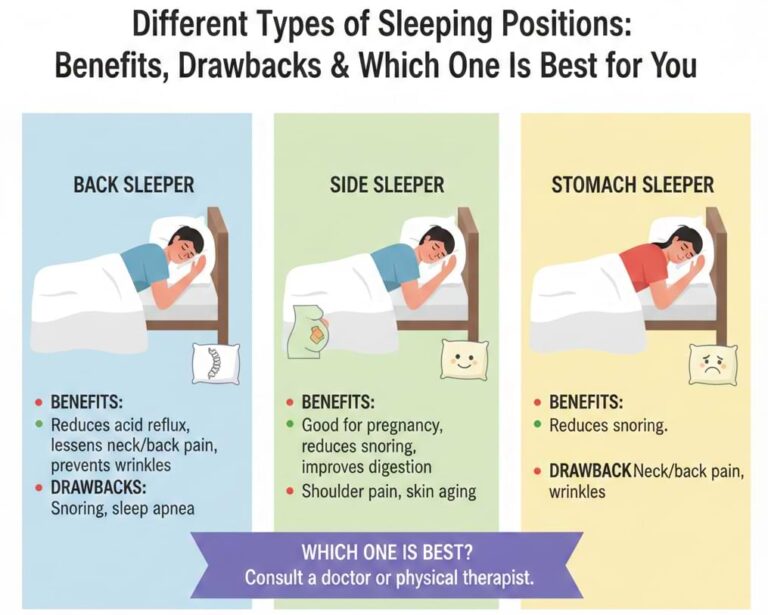 Different Types of Sleeping Positions: Benefits, Drawbacks & Which One Is Best for You

BACK SLEEPER

• BENEFITS:
• Reduces acid reflux, lessens neck/back pain, prevents wrinkles
• DRAWBACKS:
Snoring, sleep apnea

SIDE SLEEPER

• BENEFITS:
• Good for pregnancy, reduces snoring, improves digestion
• Shoulder pain, skin aging

STOMACH SLEEPER

• BENEFITS:
• Reduces snoring.
• DRAWBACK Neck/back pain, wrinkles

WHICH ONE IS BEST?
Consult a doctor or physical therapist.